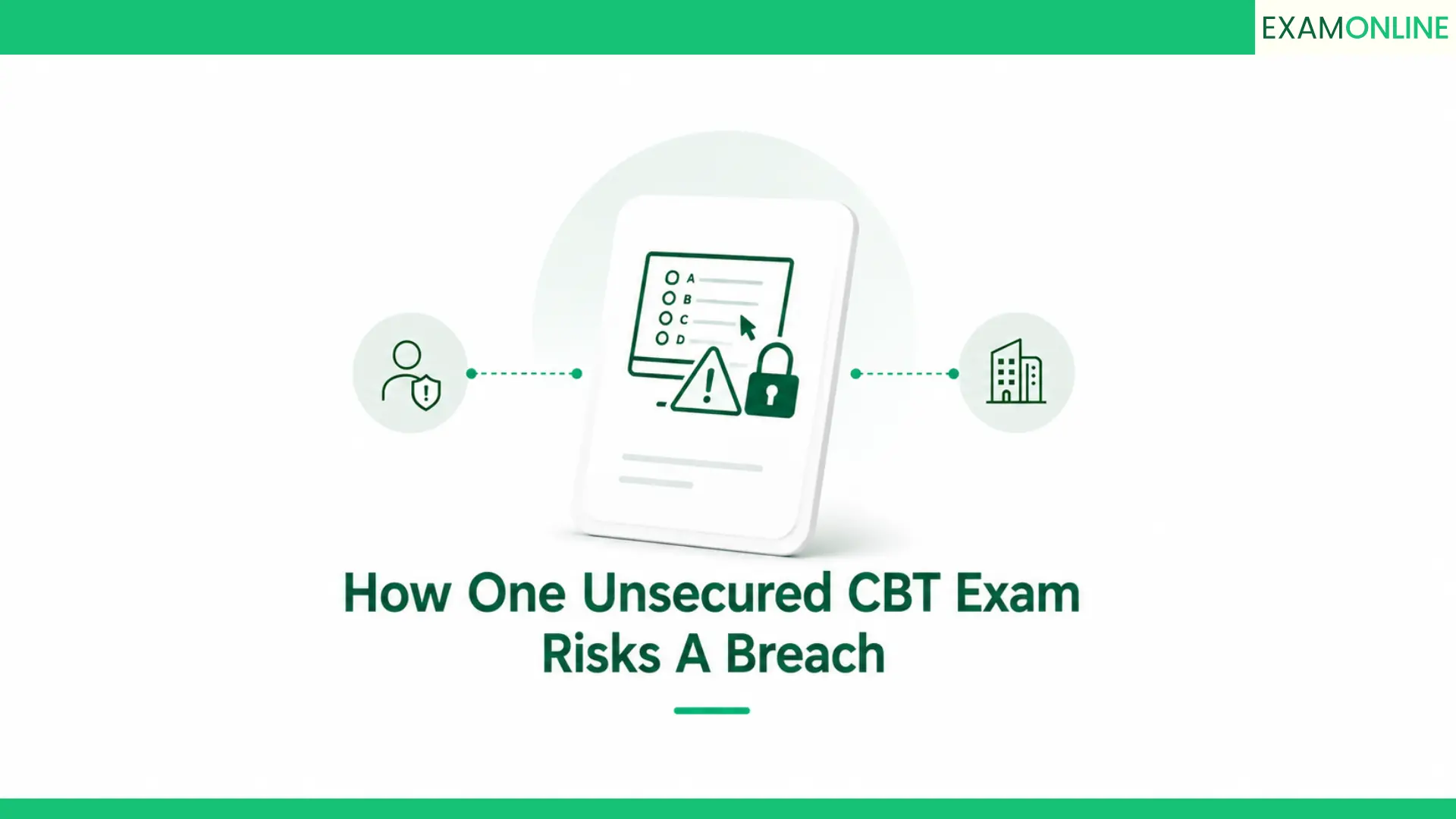 EXAMONLINE

A
B
C
D

How One Unsecured CBT Exam Risks A Breach